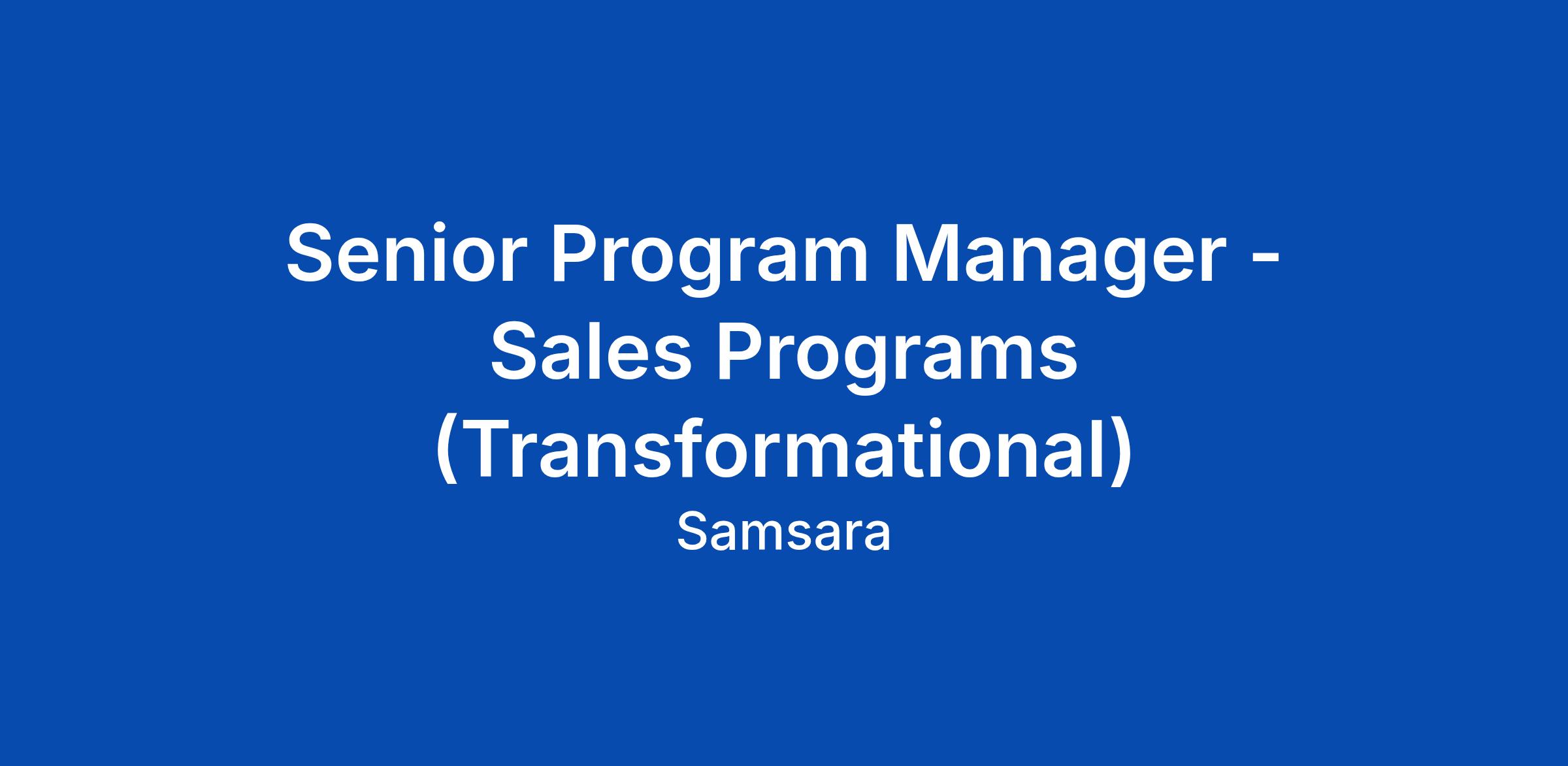 Senior Program Manager - Sales Programs (Transformational)

Samsara